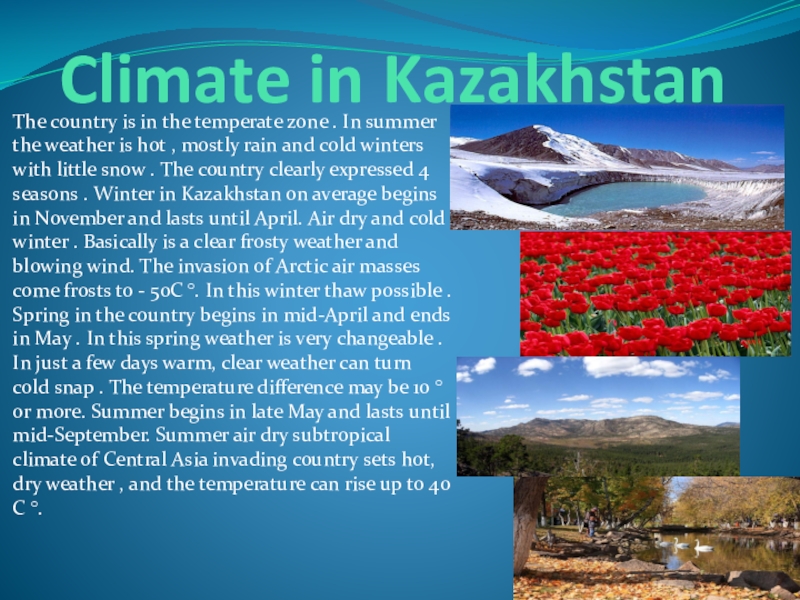 Climate in Kazakhstan

The country is in the temperate zone . In summer the weather is hot , mostly rain and cold winters with little snow . The country clearly expressed 4 seasons . Winter in Kazakhstan on average begins in November and lasts until April. Air dry and cold winter . Basically is a clear frosty weather and blowing wind. The invasion of Arctic air masses come frosts to - 50C °. In this winter thaw possible . Spring in the country begins in mid-April and ends in May . In this spring weather is very changeable . In just a few days warm, clear weather can turn cold snap . The temperature difference may be 10 ° or more. Summer begins in late May and lasts until mid-September. Summer air dry subtropical climate of Central Asia invading country sets hot, dry weather , and the temperature can rise up to 40 C °.